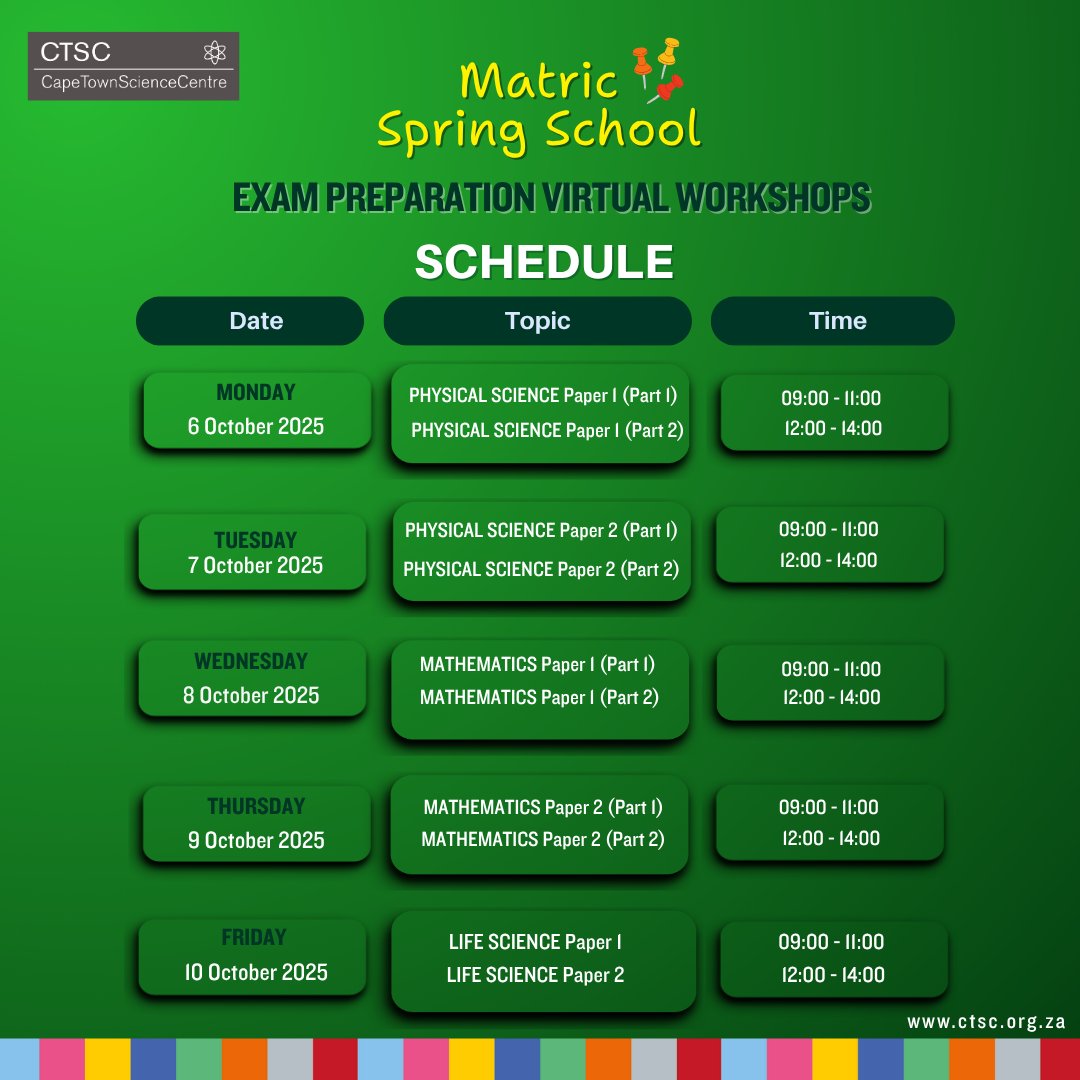 CTSC
CapeTownScienceCentre

Matric Spring School

EXAM PREPARATION VIRTUAL WORKSHOPS

SCHEDULE

| Date | Topic | Time |
|---|---|---|
| MONDAY 6 October 2025 | PHYSICAL SCIENCE Paper 1 (Part 1) PHYSICAL SCIENCE Paper 1 (Part 2) | 09:00 - 11:00 12:00 - 14:00 |
| TUESDAY 7 October 2025 | PHYSICAL SCIENCE Paper 2 (Part 1) PHYSICAL SCIENCE Paper 2 (Part 2) | 09:00 - 11:00 12:00 - 14:00 |
| WEDNESDAY 8 October 2025 | MATHEMATICS Paper 1 (Part 1) MATHEMATICS Paper 1 (Part 2) | 09:00 - 11:00 12:00 - 14:00 |
| THURSDAY 9 October 2025 | MATHEMATICS Paper 2 (Part 1) MATHEMATICS Paper 2 (Part 2) | 09:00 - 11:00 12:00 - 14:00 |
| FRIDAY 10 October 2025 | LIFE SCIENCE Paper 1 LIFE SCIENCE Paper 2 | 09:00 - 11:00 12:00 - 14:00 |

www.ctsc.org.za